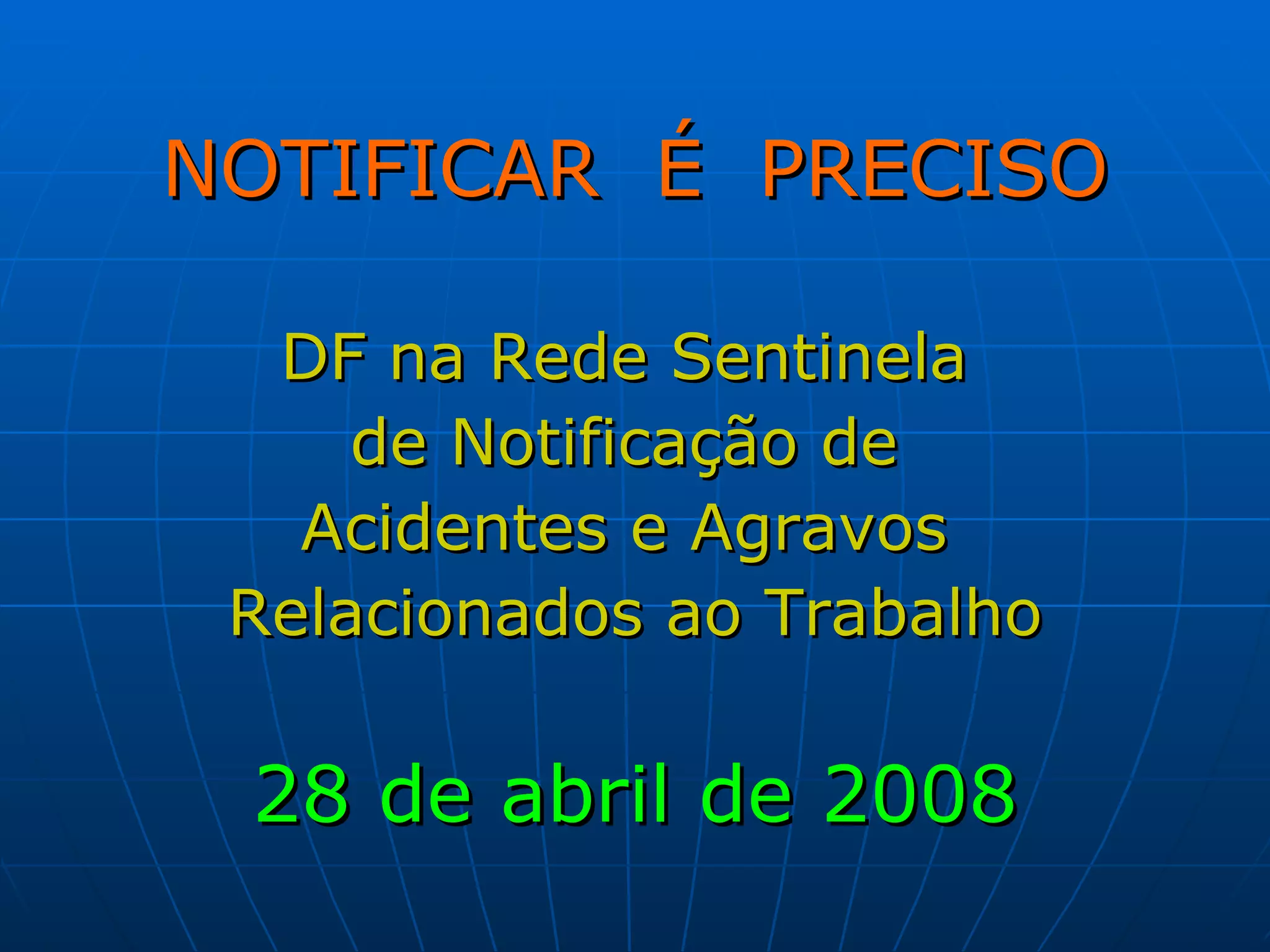 NOTIFICAR É PRECISO

DF na Rede Sentinela de Notificação de Acidentes e Agravos Relacionados ao Trabalho

28 de abril de 2008